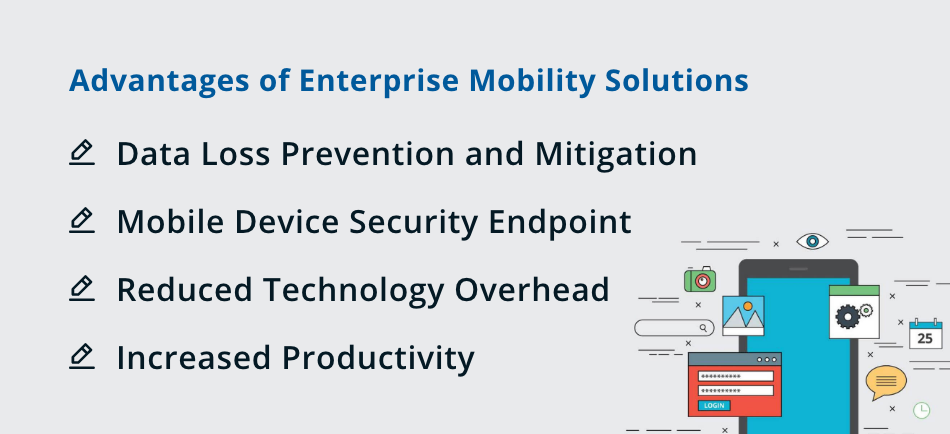 Advantages of Enterprise Mobility Solutions

Data Loss Prevention and Mitigation

Mobile Device Security Endpoint

Reduced Technology Overhead

Increased Productivity

25

LOGIN